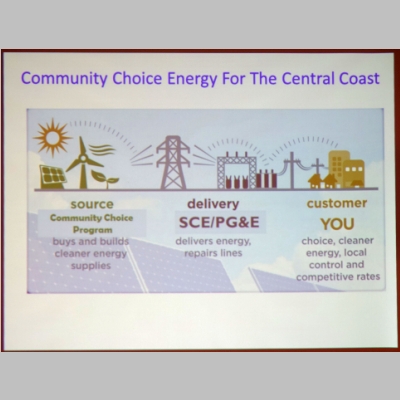 Community Choice Energy For The Central Coast

source
Community Choice Program
buys and builds cleaner energy supplies

delivery
SCE/PG&E
delivers energy, repairs lines

customer
YOU
choice, cleaner energy, local control and competitive rates